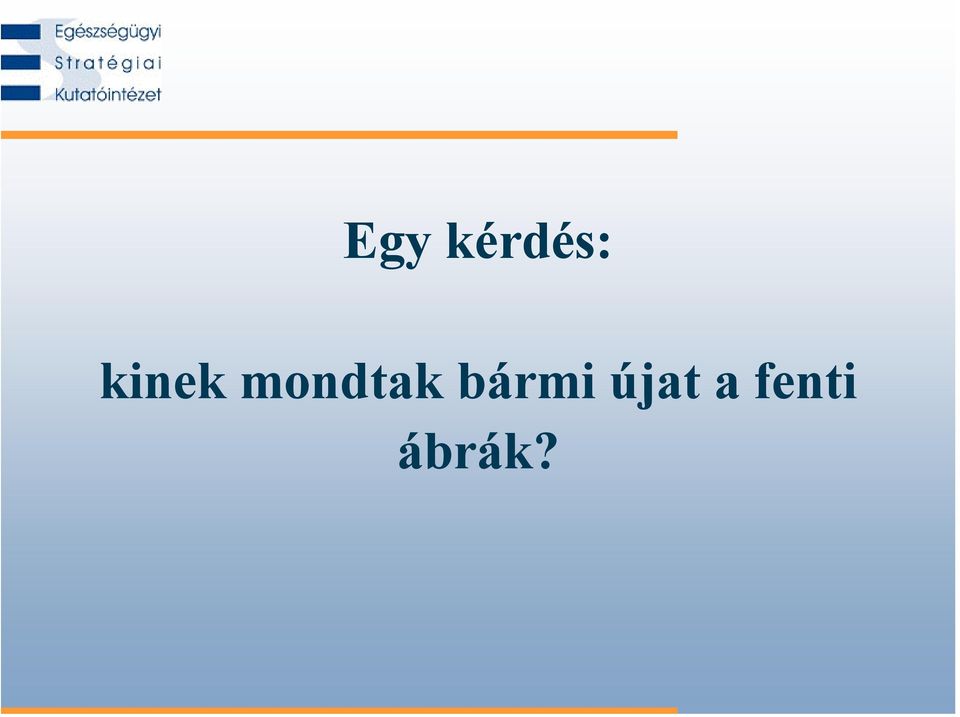 Egészségügyi
Stratégiai
Kutatóintézet

Egy kérdés:

kinek mondtak bármi újat a fenti ábrák?